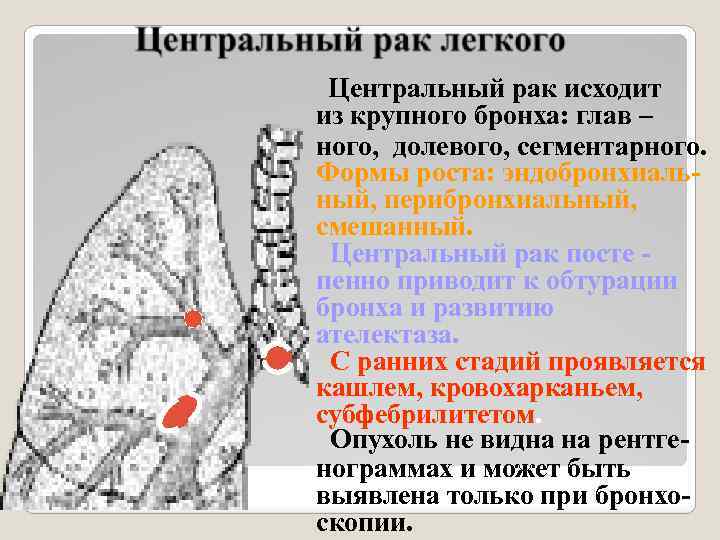 Центральный рак легкого

Центральный рак исходит из крупного бронха: глав – ного, долевого, сегментарного.
Формы роста: эндобронхиальный, перибронхиальный, смешанный.
Центральный рак посте - пенно приводит к обтурации бронха и развитию ателектаза.
С ранних стадий проявляется кашлем, кровохарканьем, субфебрилитетом.
Опухоль не видна на рентгенограммах и может быть выявлена только при бронхоскопии.